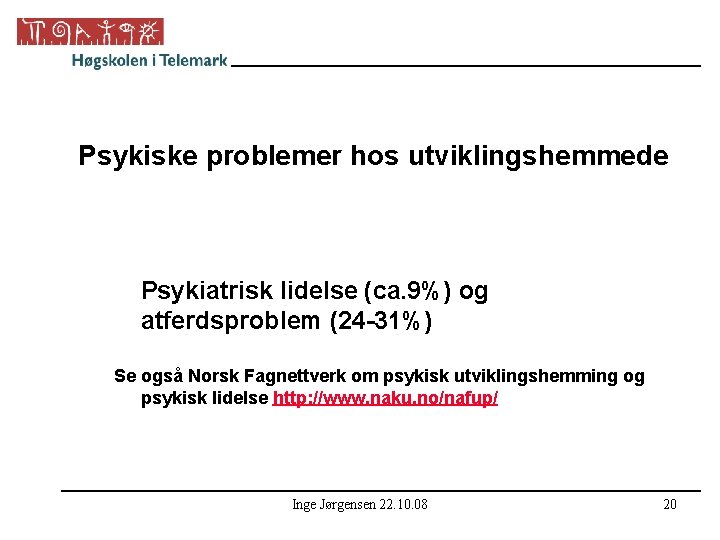 Høgskolen i Telemark

Psykiske problemer hos utviklingshemmede

Psykiatrisk lidelse (ca.9%) og atferdsproblem (24-31%)

Se også Norsk Fagnettverk om psykisk utviklingshemming og psykisk lidelse http://www.naku.no/nafup/

Inge Jørgensen 22.10.08

20